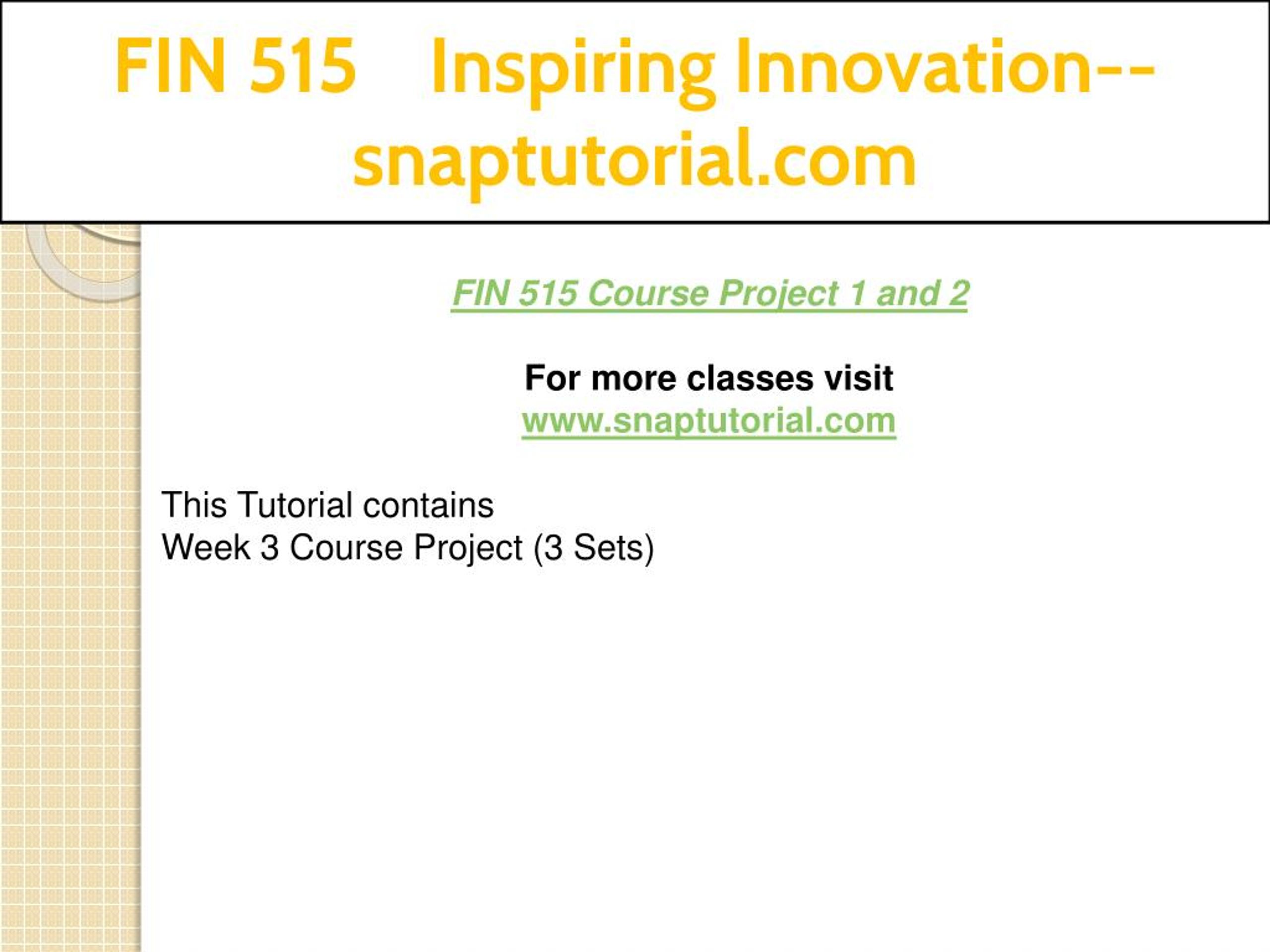 FIN 515 Inspiring Innovation--snaptutorial.com

FIN 515 Course Project 1 and 2

For more classes visit
www.snaptutorial.com

This Tutorial contains
Week 3 Course Project (3 Sets)